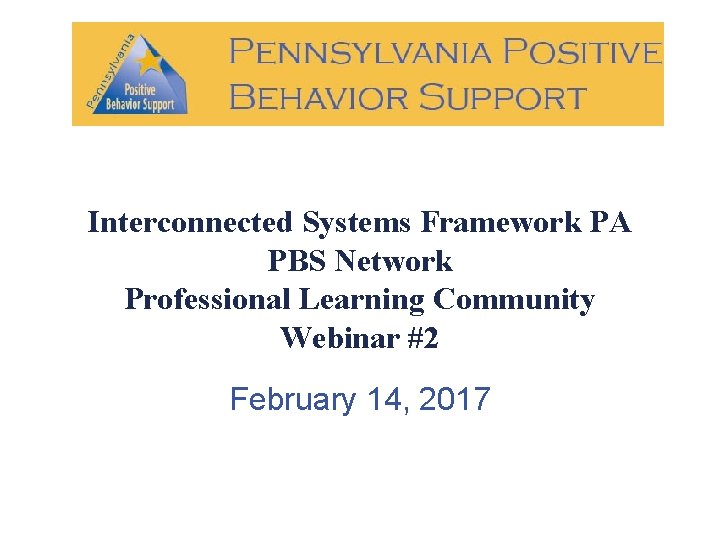 Pennsylvania
Positive
Behavior Support

PENNSYLVANIA POSITIVE BEHAVIOR SUPPORT

Interconnected Systems Framework PA PBS Network
Professional Learning Community
Webinar #2

February 14, 2017